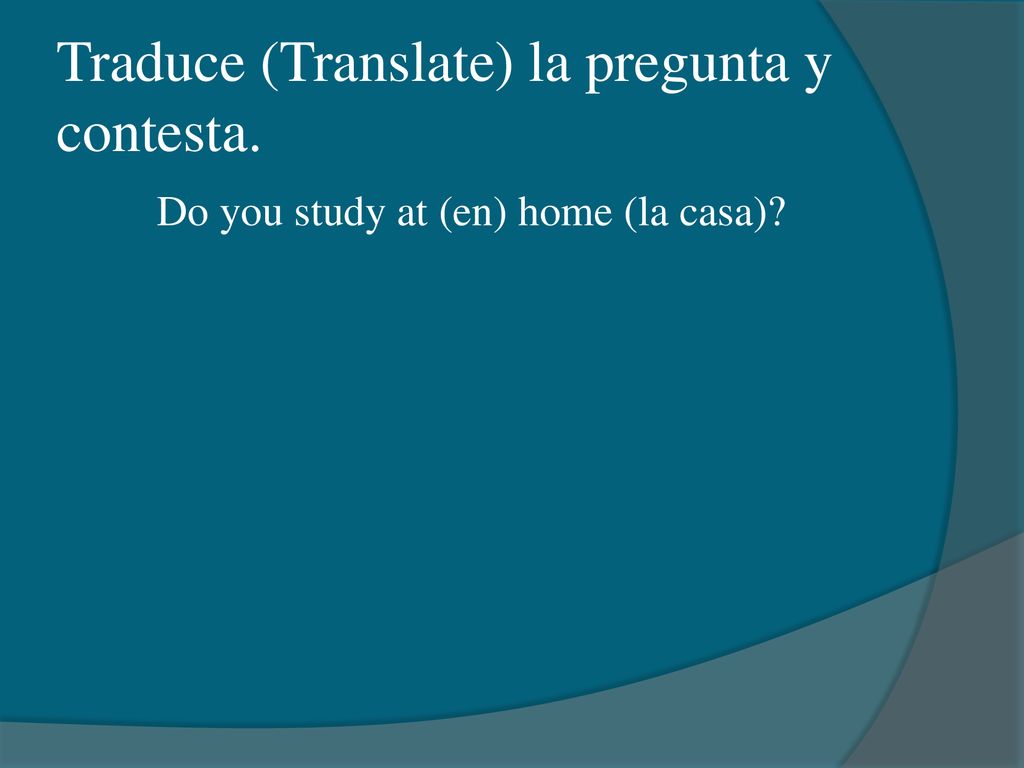 Traduce (Translate) la pregunta y contesta.

Do you study at (en) home (la casa)?